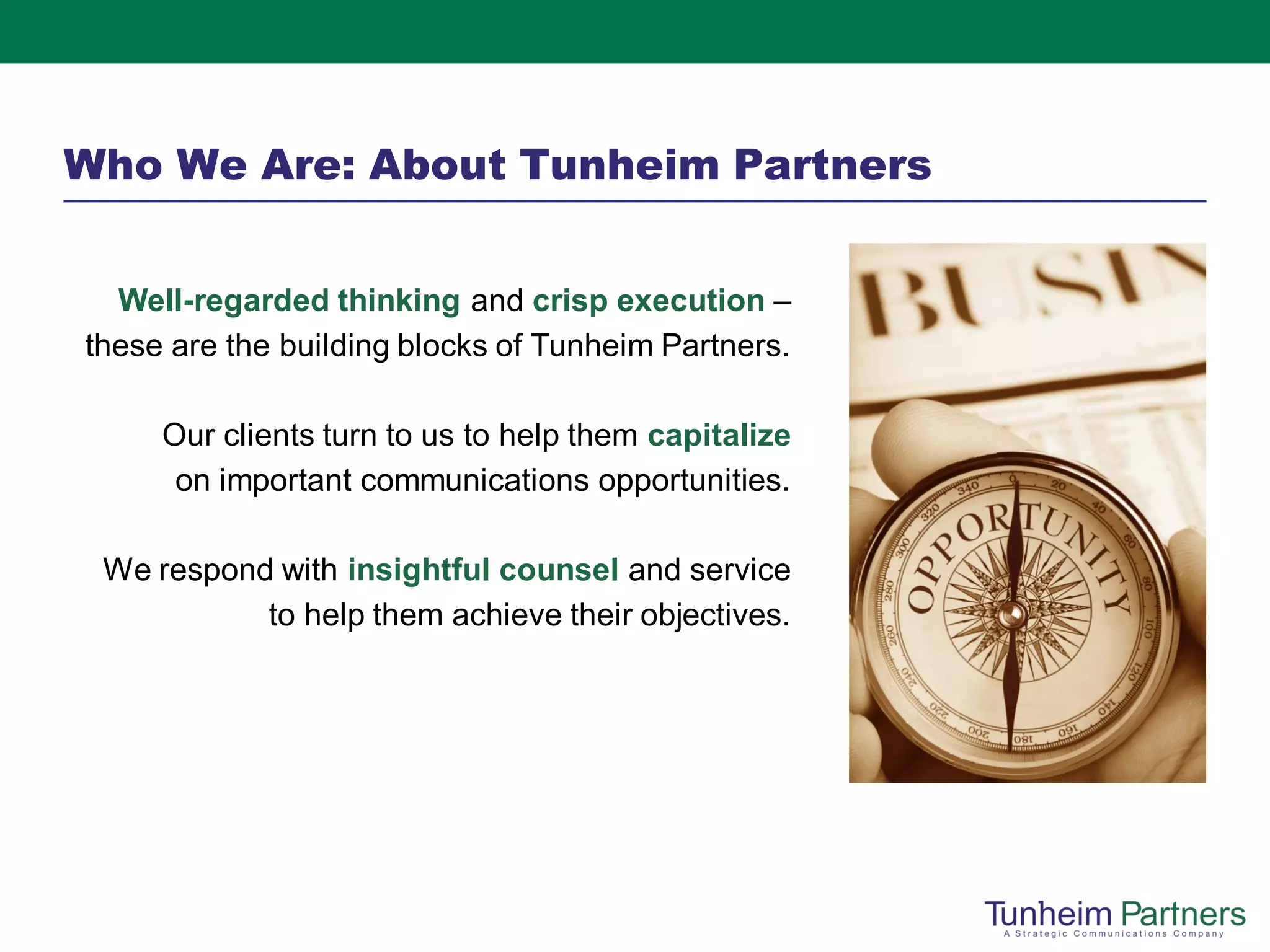 Who We Are: About Tunheim Partners

Well-regarded thinking and crisp execution – these are the building blocks of Tunheim Partners.

Our clients turn to us to help them capitalize on important communications opportunities.

We respond with insightful counsel and service to help them achieve their objectives.

BUSIN

OPPORTUNITY

0 20 40 60 80 100 120 140 160 180 200 220 240 260 280 300 320 340

Tunheim Partners
A Strategic Communications Company